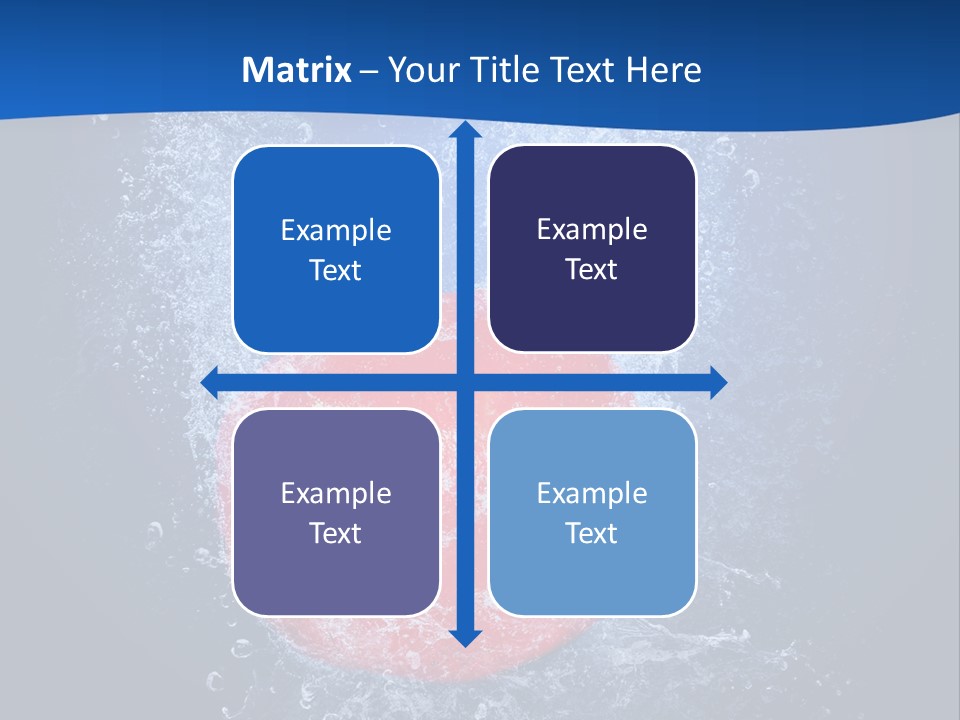 Matrix – Your Title Text Here

Example Text

Example Text

Example Text

Example Text